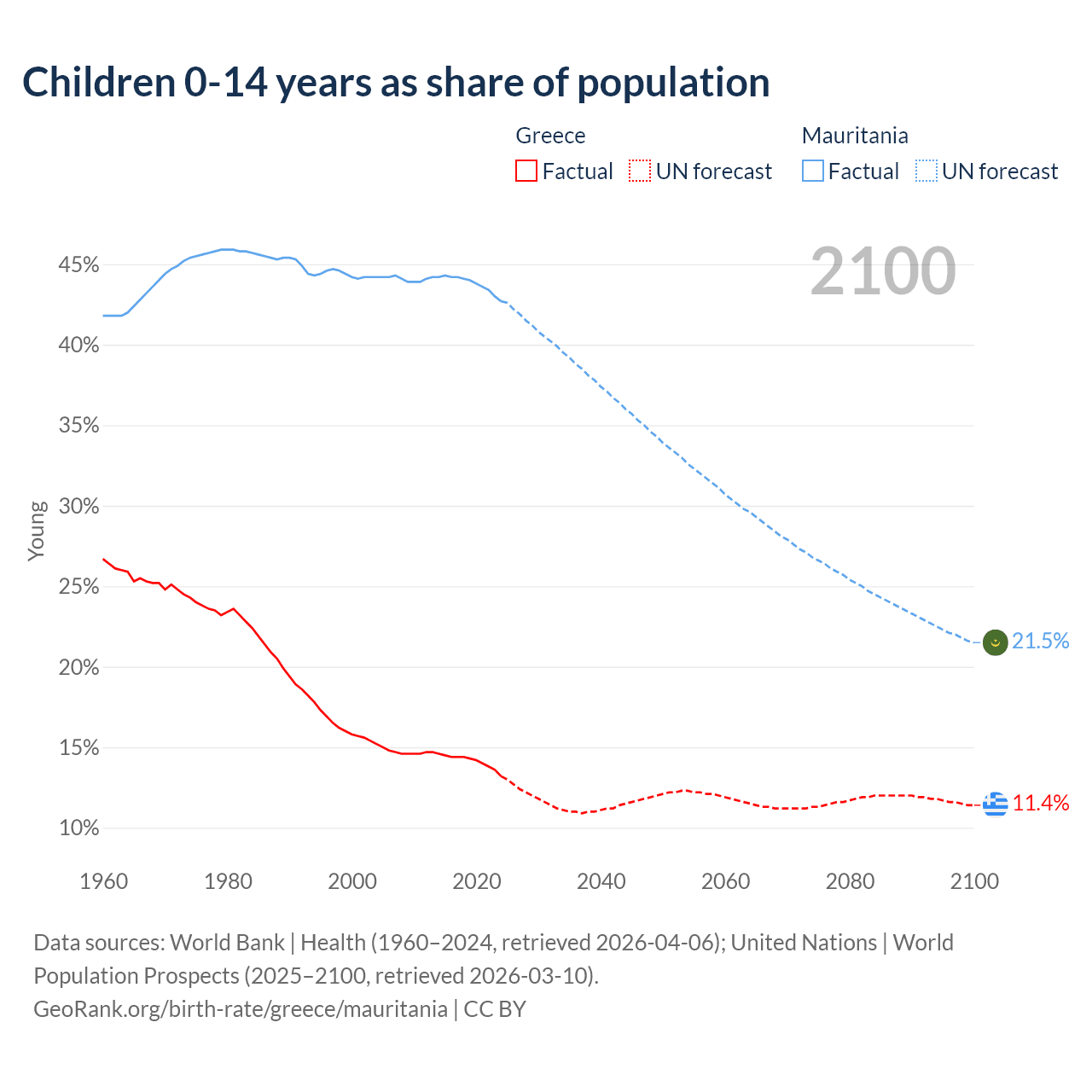 Children 0-14 years as share of population

Greece
Factual UN forecast

Mauritania
Factual UN forecast

2100

45%
40%
35%
30%
25%
20%
15%
10%

Young

21.5%
11.4%

1960 1980 2000 2020 2040 2060 2080 2100

Data sources: World Bank | Health (1960–2024, retrieved 2026-04-06); United Nations | World Population Prospects (2025–2100, retrieved 2026-03-10).
GeoRank.org/birth-rate/greece/mauritania | CC BY